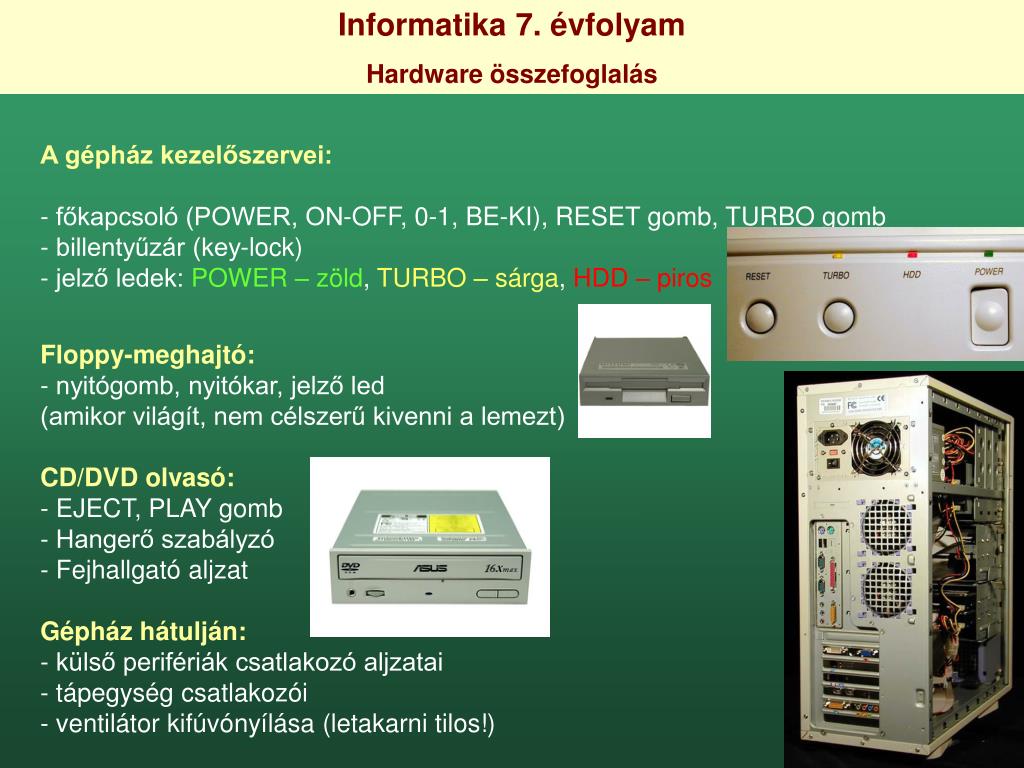 Informatika 7. évfolyam

Hardware összefoglalás

A gépház kezelőszervei:

- főkapcsoló (POWER, ON-OFF, 0-1, BE-KI), RESET gomb, TURBO gomb
- billentyűzár (key-lock)
- jelző ledek: POWER – zöld, TURBO – sárga, HDD – piros

RESET TURBO HDD POWER

Floppy-meghajtó:
- nyitógomb, nyitókar, jelző led
(amikor világít, nem célszerű kivenni a lemezt)

CD/DVD olvasó:
- EJECT, PLAY gomb
- Hangerő szabályzó
- Fejhallgató aljzat

DVD ASUS 16Xmax

Gépház hátulján:
- külső perifériák csatlakozó aljzatai
- tápegység csatlakozói
- ventilátor kifúvónyílása (letakarni tilos!)